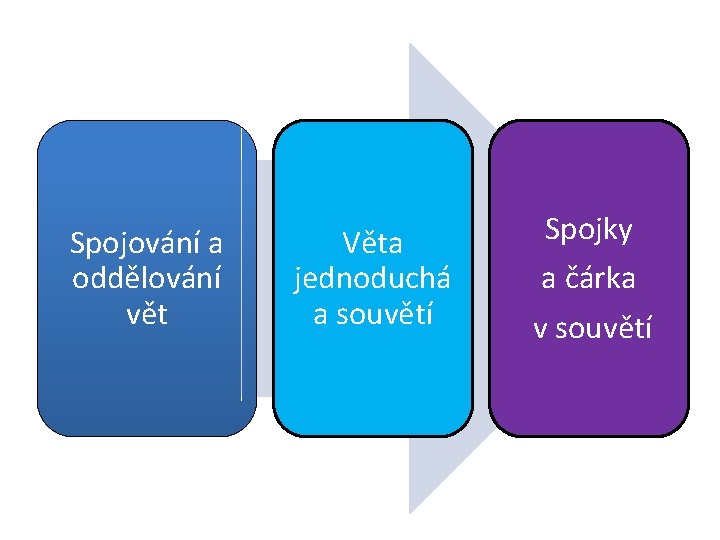 Spojování a oddělování vět

Věta jednoduchá a souvětí

Spojky a čárka v souvětí